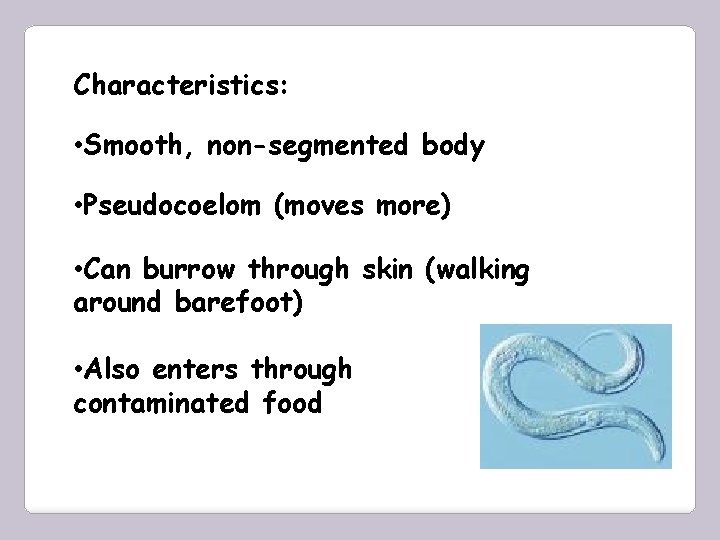 Characteristics:

•Smooth, non-segmented body

•Pseudocoelom (moves more)

•Can burrow through skin (walking around barefoot)

•Also enters through contaminated food